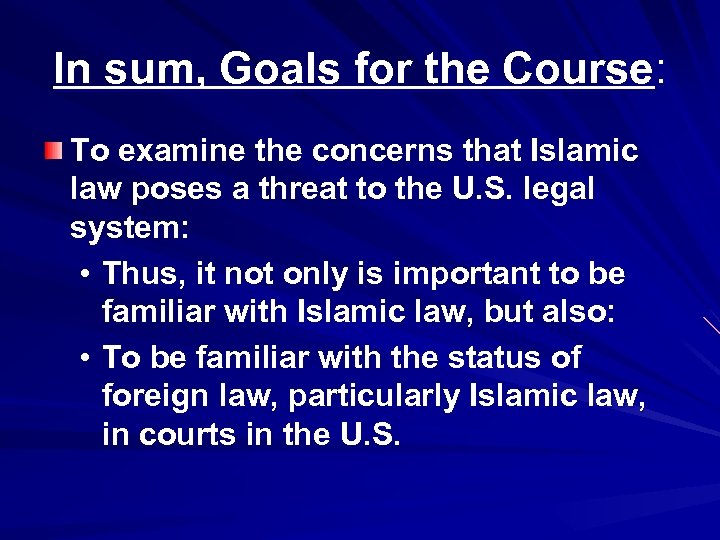 In sum, Goals for the Course:

To examine the concerns that Islamic law poses a threat to the U.S. legal system:

• Thus, it not only is important to be familiar with Islamic law, but also:

• To be familiar with the status of foreign law, particularly Islamic law, in courts in the U.S.